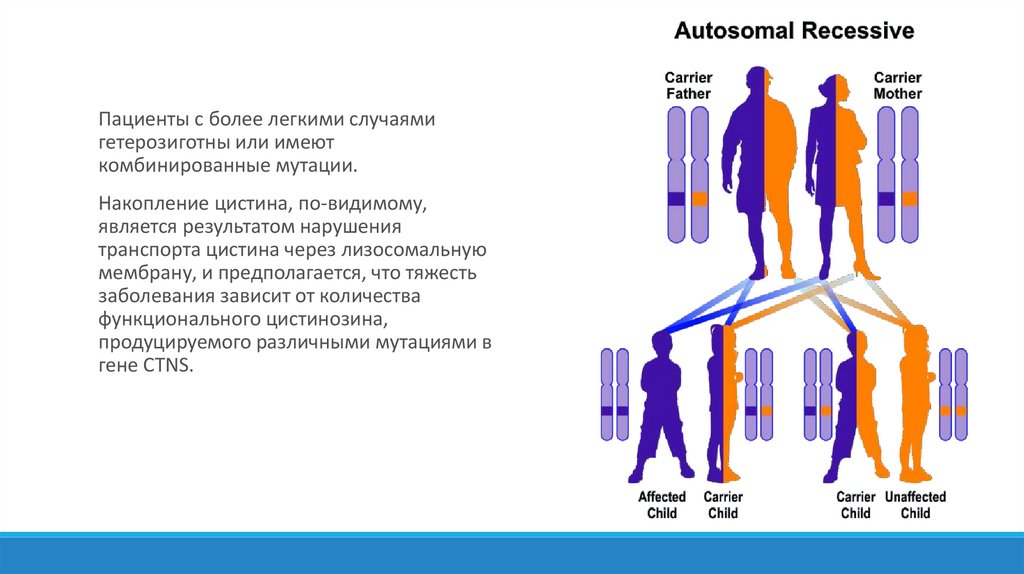 Пациенты с более легкими случаями гетерозиготны или имеют комбинированные мутации.

Накопление цистина, по-видимому, является результатом нарушения транспорта цистина через лизосомальную мембрану, и предполагается, что тяжесть заболевания зависит от количества функционального цистинозина, продуцируемого различными мутациями в гене CTNS.

Autosomal Recessive

Carrier Father

Carrier Mother

Affected Child

Carrier Child

Carrier Child

Unaffected Child